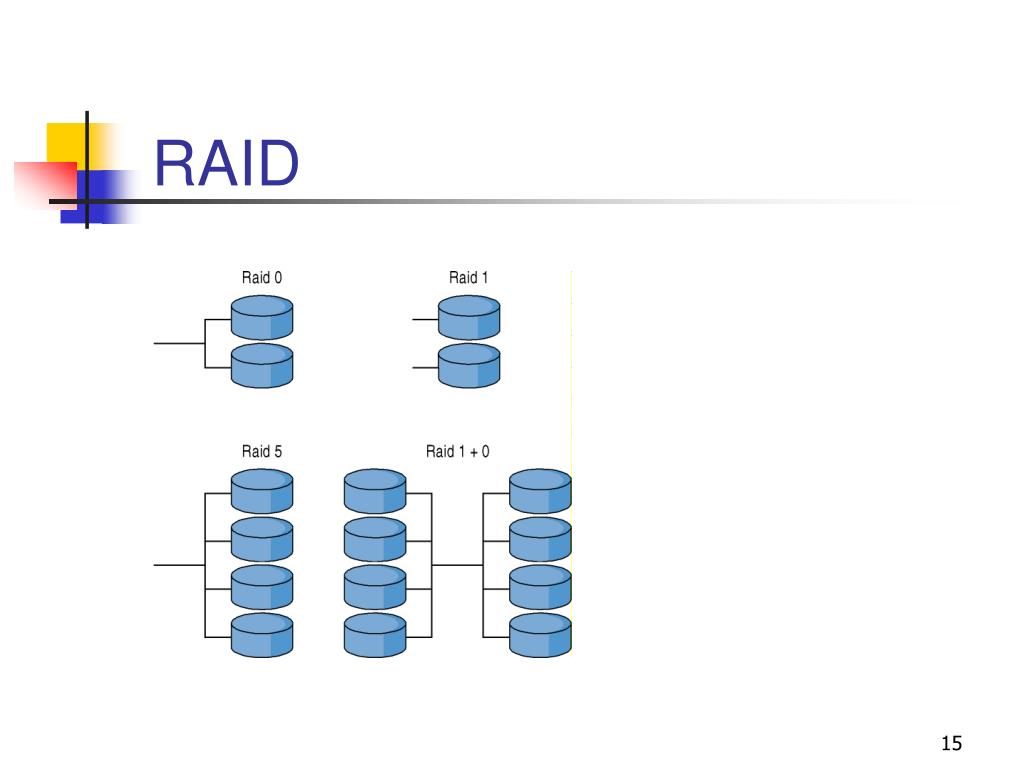 RAID

Raid 0

Raid 1

Raid 5

Raid 1 + 0

15